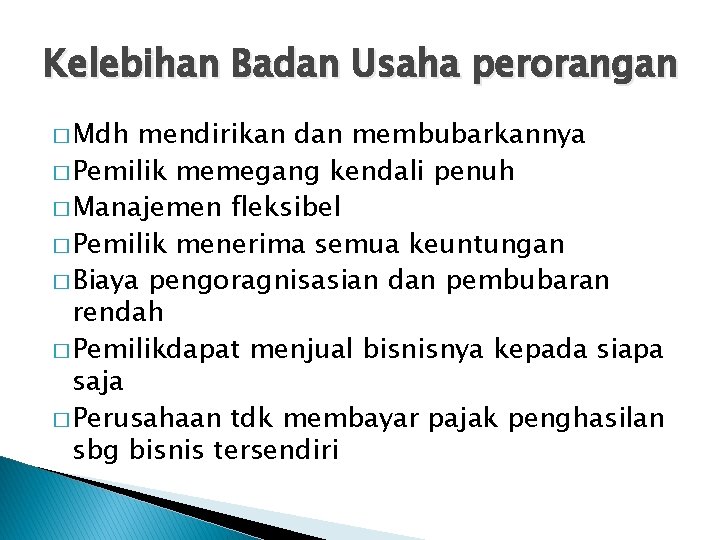 Kelebihan Badan Usaha perorangan

□ Mdh mendirikan dan membubarkannya
□ Pemilik memegang kendali penuh
□ Manajemen fleksibel
□ Pemilik menerima semua keuntungan
□ Biaya pengoragnisasian dan pembubaran rendah
□ Pemilikdapat menjual bisnisnya kepada siapa saja
□ Perusahaan tdk membayar pajak penghasilan sbg bisnis tersendiri